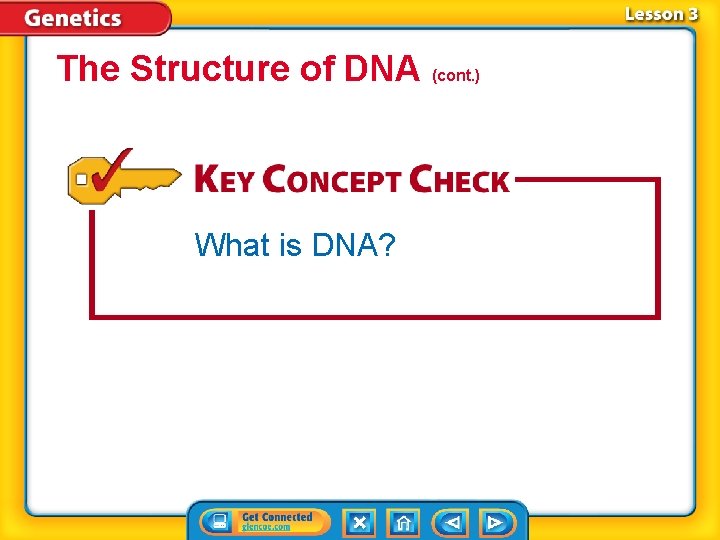 Genetics

Lesson 3

The Structure of DNA (cont.)

KEY CONCEPT CHECK

What is DNA?

Get Connected
glencoe.com